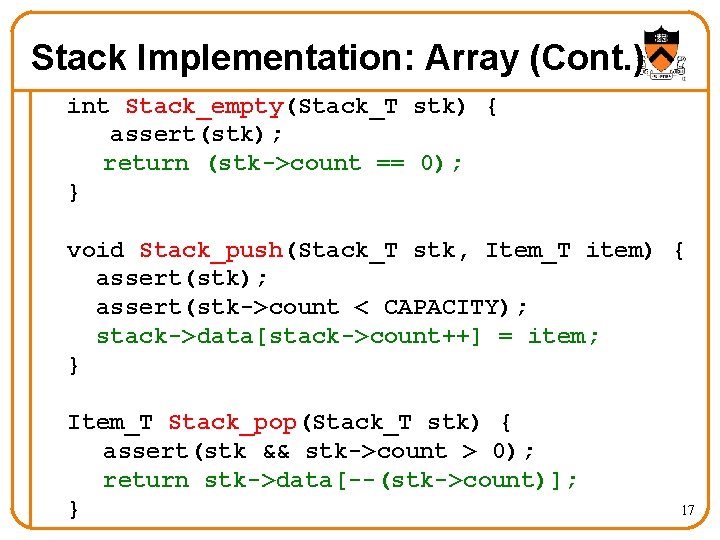 Stack Implementation: Array (Cont.)

int Stack_empty(Stack_T stk) {
   assert(stk);
   return (stk->count == 0);
}

void Stack_push(Stack_T stk, Item_T item) {
  assert(stk);
  assert(stk->count < CAPACITY);
  stack->data[stack->count++] = item;
}

Item_T Stack_pop(Stack_T stk) {
   assert(stk && stk->count > 0);
   return stk->data[--(stk->count)];
}

17